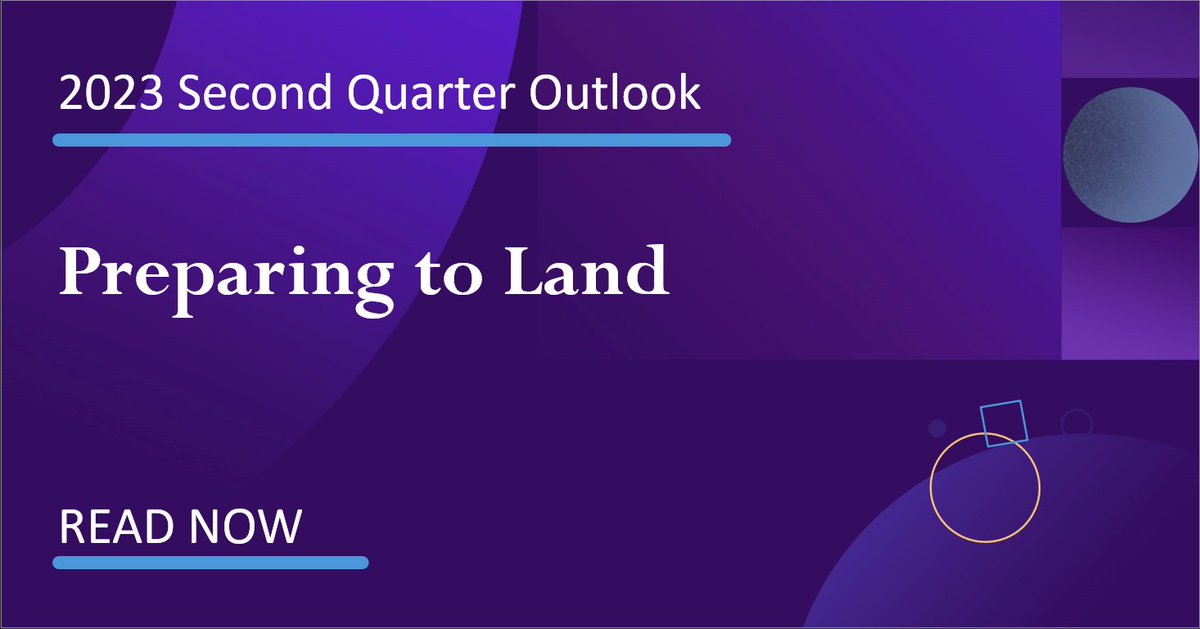 2023 Second Quarter Outlook

Preparing to Land

READ NOW